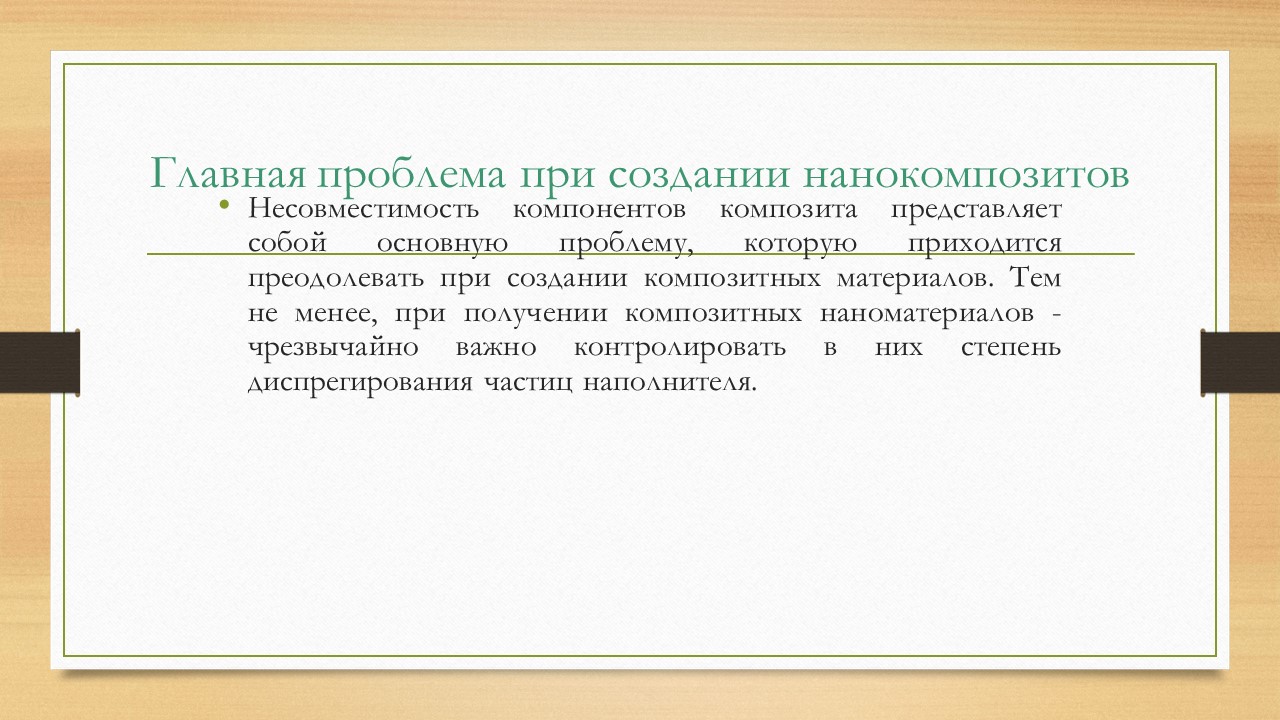 Главная проблема при создании нанокомпозитов

• Несовместимость компонентов композита представляет собой основную проблему, которую приходится преодолевать при создании композитных материалов. Тем не менее, при получении композитных наноматериалов - чрезвычайно важно контролировать в них степень диспрегирования частиц наполнителя.